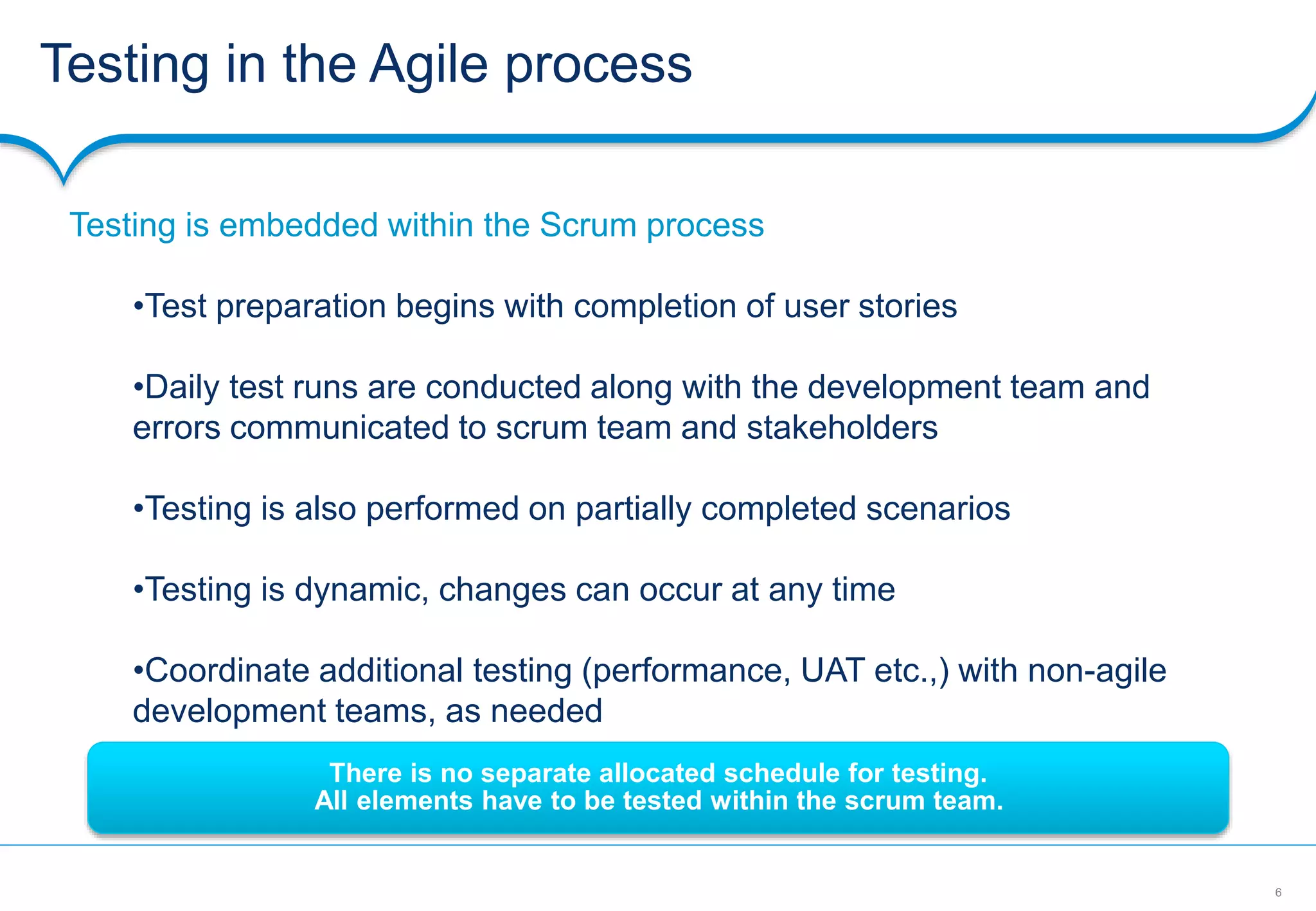 Testing in the Agile process

Testing is embedded within the Scrum process

•Test preparation begins with completion of user stories

•Daily test runs are conducted along with the development team and errors communicated to scrum team and stakeholders

•Testing is also performed on partially completed scenarios

•Testing is dynamic, changes can occur at any time

•Coordinate additional testing (performance, UAT etc.,) with non-agile development teams, as needed

There is no separate allocated schedule for testing.
All elements have to be tested within the scrum team.

6